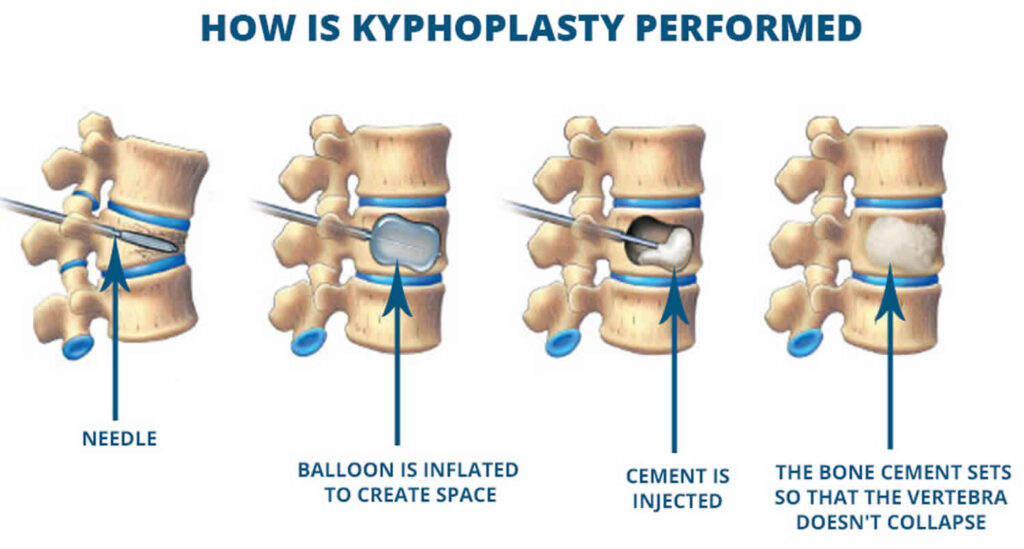 HOW IS KYPHOPLASTY PERFORMED

NEEDLE

BALLOON IS INFLATED TO CREATE SPACE

CEMENT IS INJECTED

THE BONE CEMENT SETS SO THAT THE VERTEBRA DOESN'T COLLAPSE